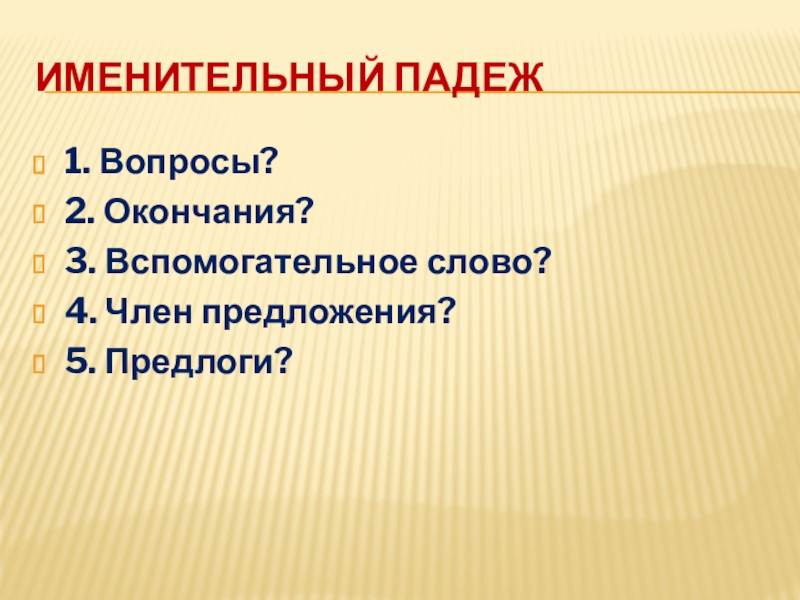 ИМЕНИТЕЛЬНЫЙ ПАДЕЖ

1. Вопросы?
2. Окончания?
3. Вспомогательное слово?
4. Член предложения?
5. Предлоги?